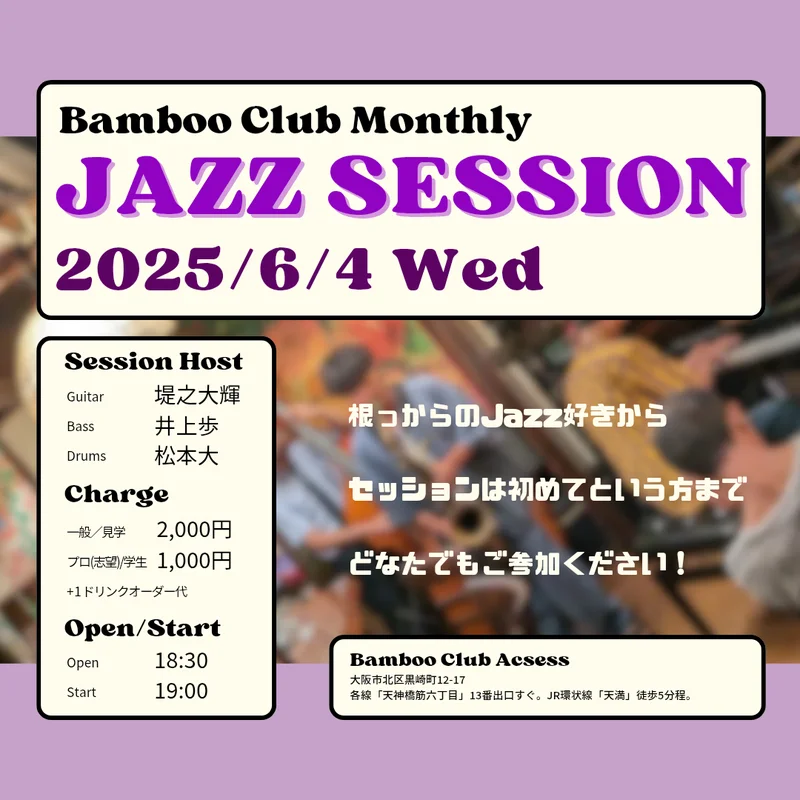 Bamboo Club Monthly
JAZZ SESSION
2025/6/4 Wed

Session Host
Guitar 堤之大輝
Bass 井上歩
Drums 松本大

Charge
一般／見学 2,000円
プロ(志望)/学生 1,000円
+1ドリンクオーダー代

Open/Start
Open 18:30
Start 19:00

根っからのJazz好きから
セッションは初めてという方まで
どなたでもご参加ください！

Bamboo Club Acsess
大阪市北区黒崎町12-17
各線「天神橋筋六丁目」13番出口すぐ。JR環状線「天満」徒歩5分程。